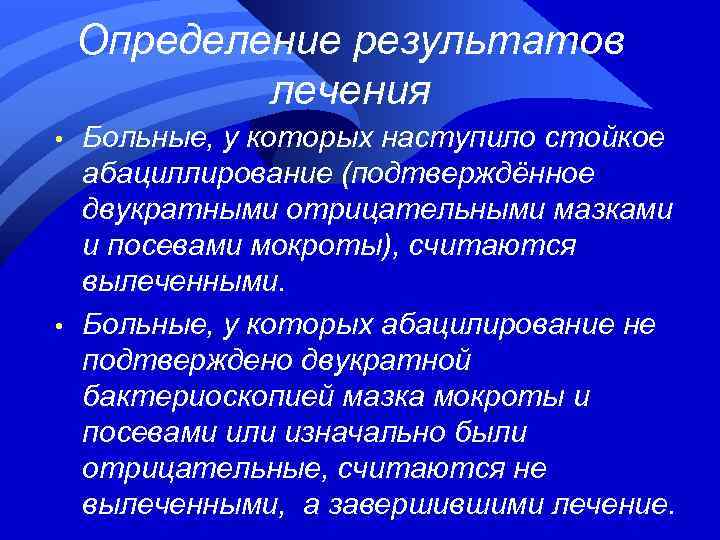 Определение результатов лечения

• Больные, у которых наступило стойкое абациллирование (подтверждённое двукратными отрицательными мазками и посевами мокроты), считаются вылеченными.

• Больные, у которых абацилирование не подтверждено двукратной бактериоскопией мазка мокроты и посевами или изначально были отрицательные, считаются не вылеченными, а завершившими лечение.